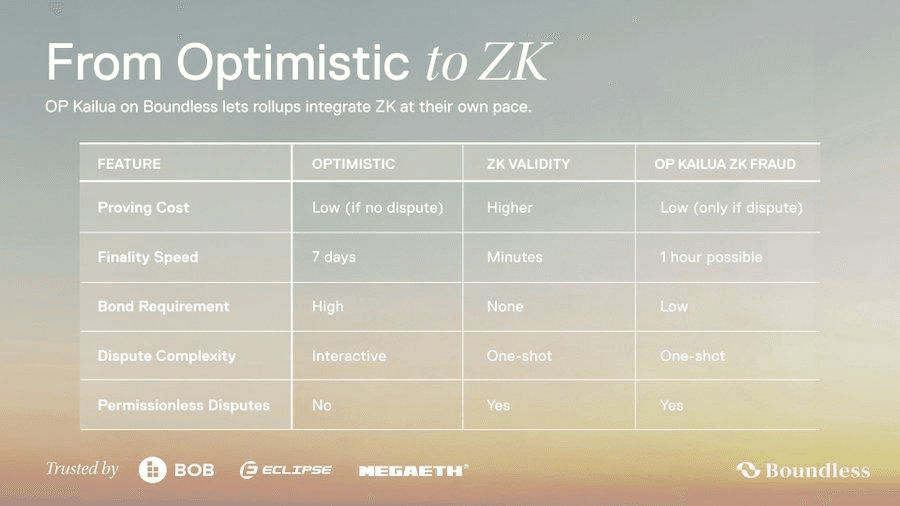 From Optimistic to ZK

OP Kailua on Boundless lets rollups integrate ZK at their own pace.

| FEATURE | OPTIMISTIC | ZK VALIDITY | OP KAILUA ZK FRAUD |
|---|---|---|---|
| Proving Cost | Low (if no dispute) | Higher | Low (only if dispute) |
| Finality Speed | 7 days | Minutes | 1 hour possible |
| Bond Requirement | High | None | Low |
| Dispute Complexity | Interactive | One-shot | One-shot |
| Permissionless Disputes | No | Yes | Yes |

Trusted by BOB ECLIPSE MEGAETH

Boundless